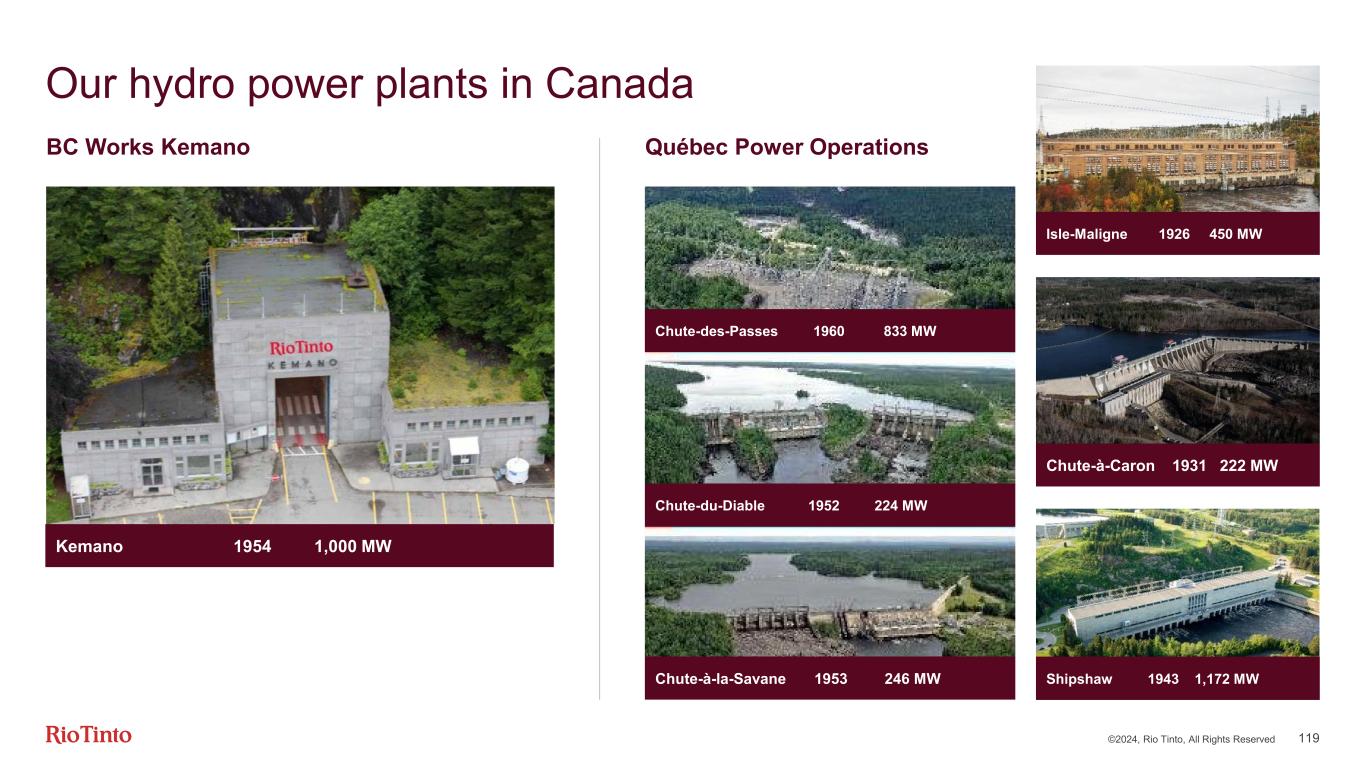 Our hydro power plants in Canada

BC Works Kemano

RioTinto
KEMANO

Kemano 1954 1,000 MW

Québec Power Operations

Chute-des-Passes 1960 833 MW

Chute-du-Diable 1952 224 MW

Chute-à-la-Savane 1953 246 MW

Isle-Maligne 1926 450 MW

Chute-à-Caron 1931 222 MW

Shipshaw 1943 1,172 MW

RioTinto

©2024, Rio Tinto, All Rights Reserved 119